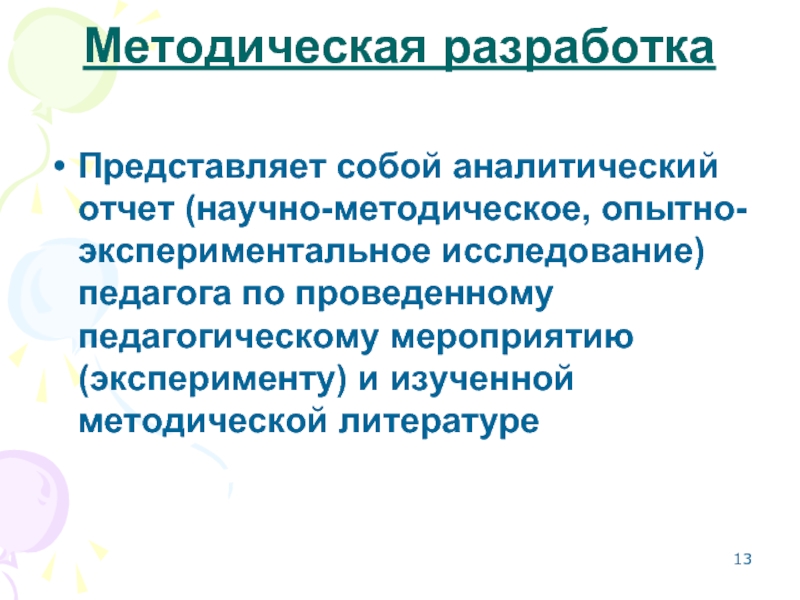 Методическая разработка

• Представляет собой аналитический отчет (научно-методическое, опытно-экспериментальное исследование) педагога по проведенному педагогическому мероприятию (эксперименту) и изученной методической литературе

13